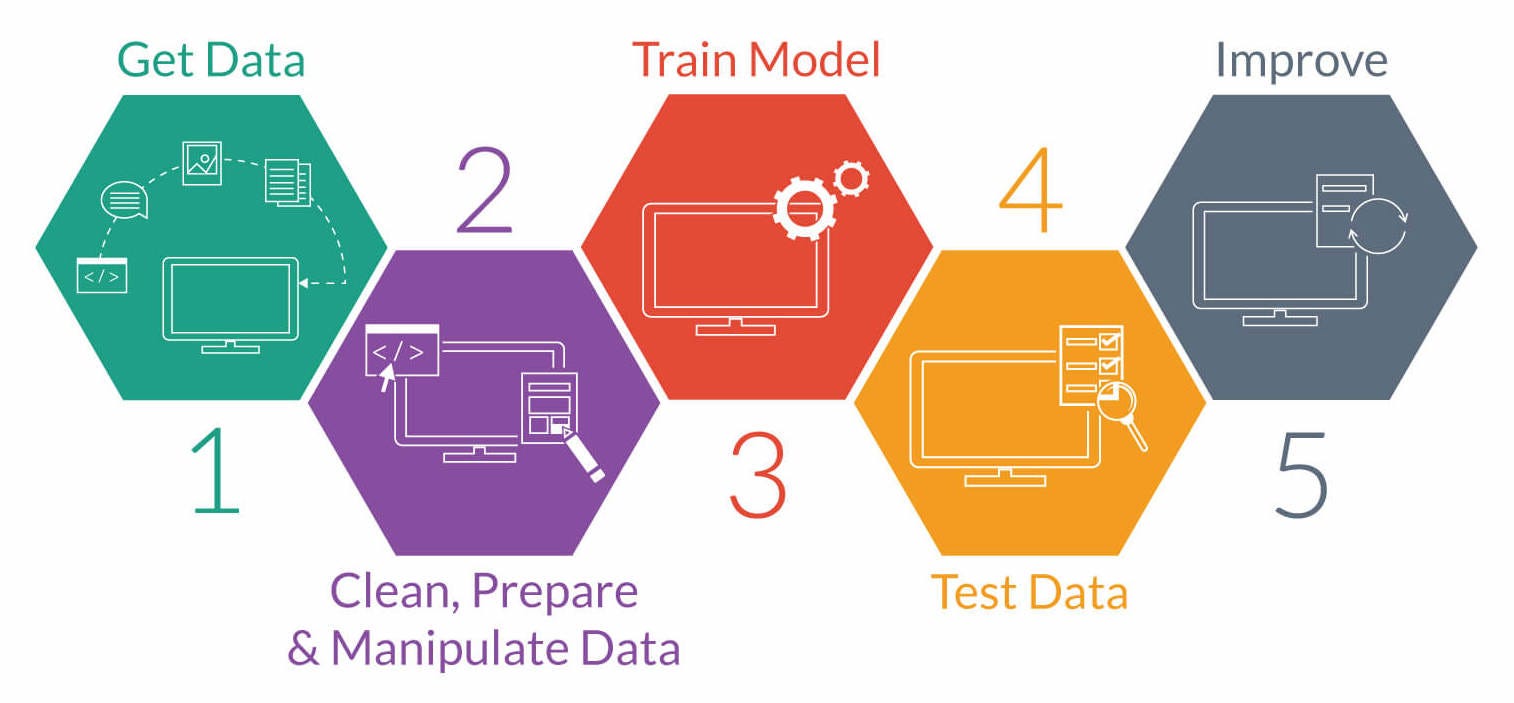 Get Data

1

2

Clean, Prepare & Manipulate Data

Train Model

3

4

Test Data

Improve

5